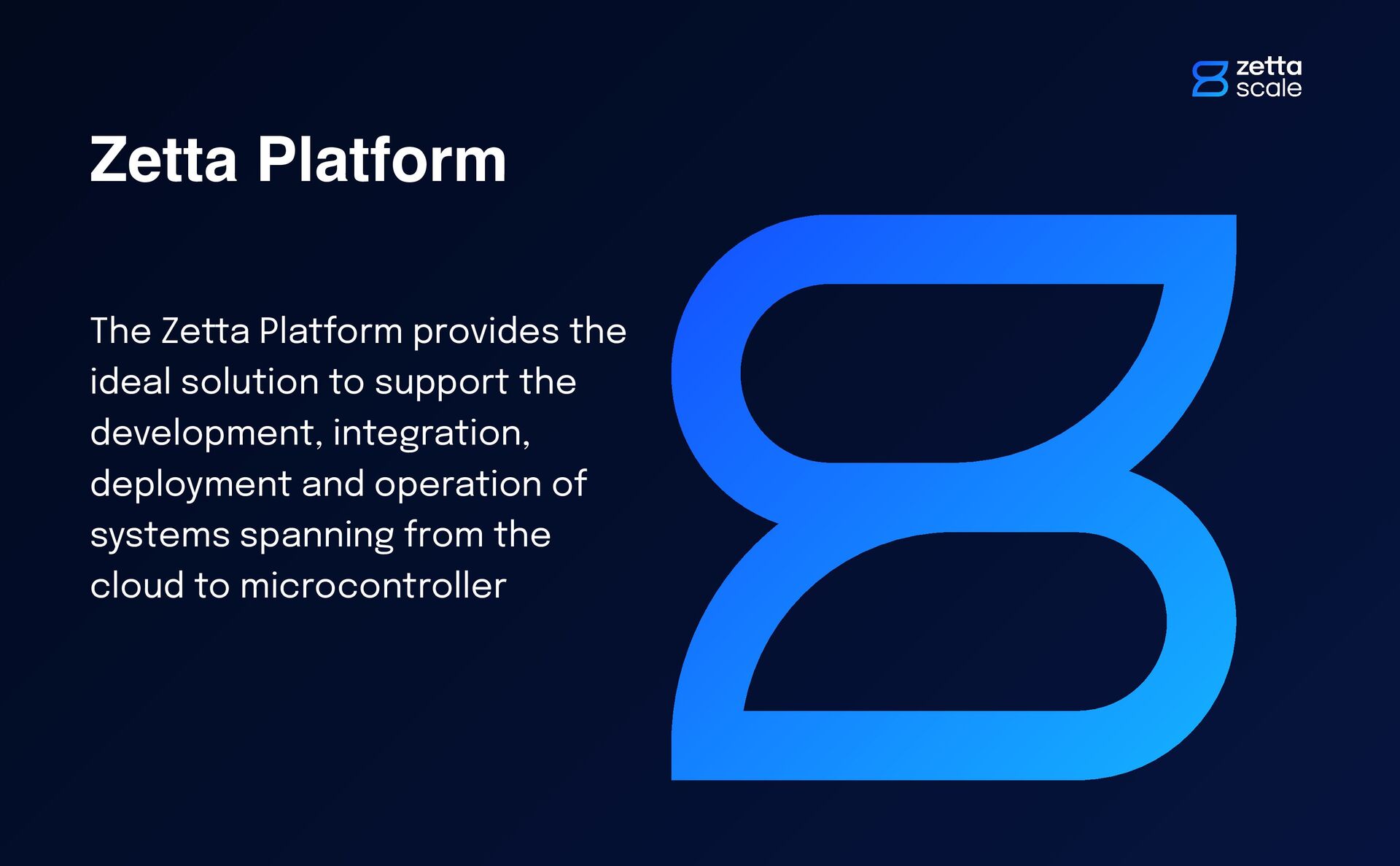 zetta
scale

Zetta Platform

The Zetta Platform provides the ideal solution to support the development, integration, deployment and operation of systems spanning from the cloud to microcontroller